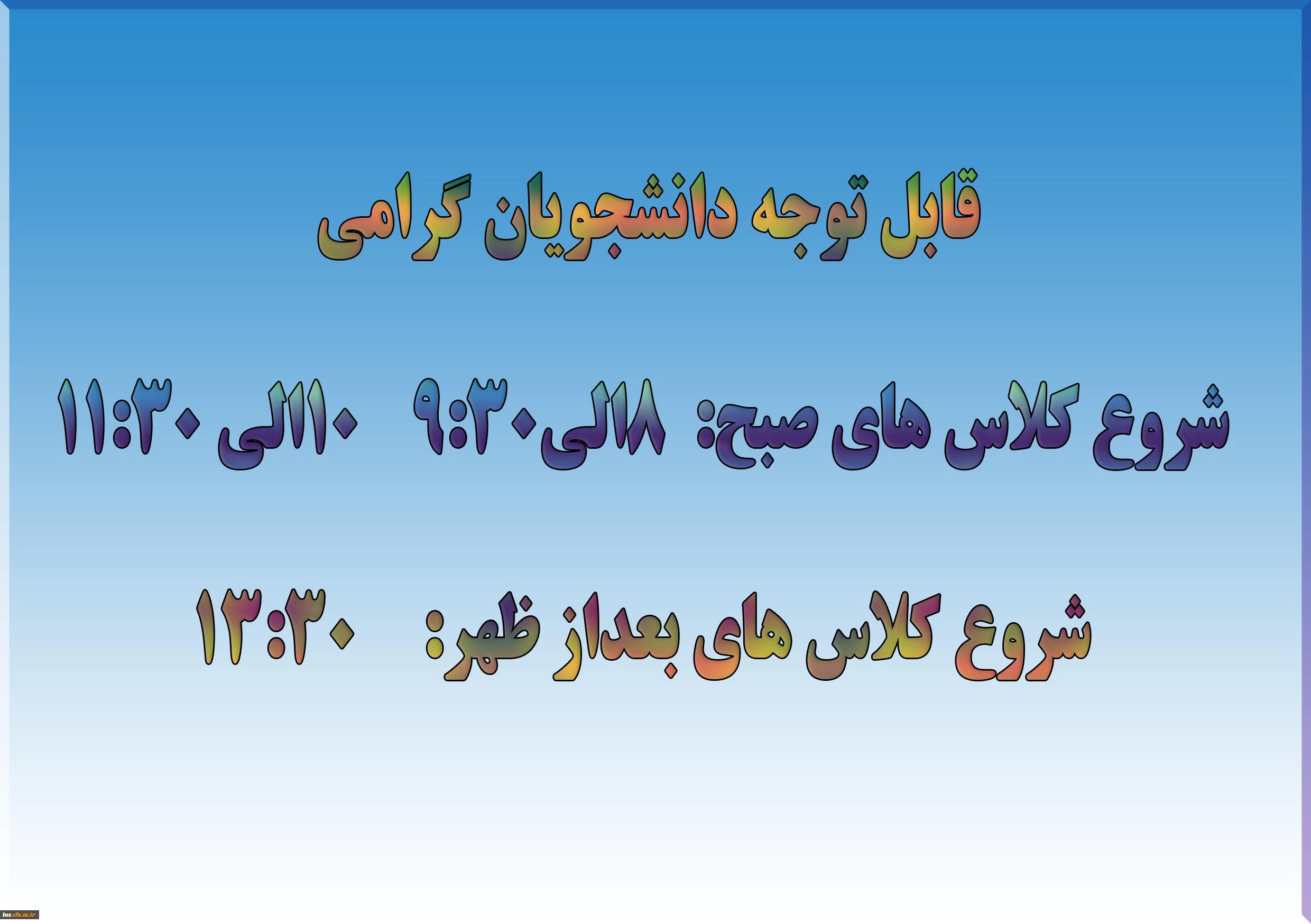 قابل توجه دانشجویان گرامی

شروع کلاس های صبح: ۸الی۹:۳۰ ۱۰الی ۱۱:۳۰

شروع کلاس های بعداز ظهر: ۱۳:۳۰

bss.cfu.ac.ir